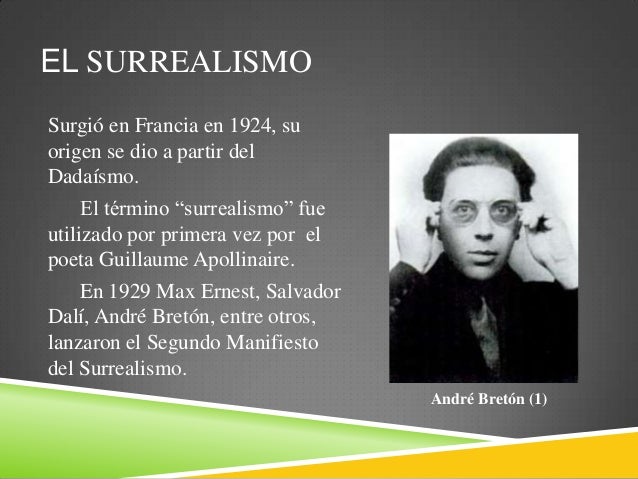 EL SURREALISMO

Surgió en Francia en 1924, su origen se dio a partir del Dadaísmo.

El término “surrealismo” fue utilizado por primera vez por el poeta Guillaume Apollinaire.

En 1929 Max Ernest, Salvador Dalí, André Bretón, entre otros, lanzaron el Segundo Manifiesto del Surrealismo.

André Bretón (1)